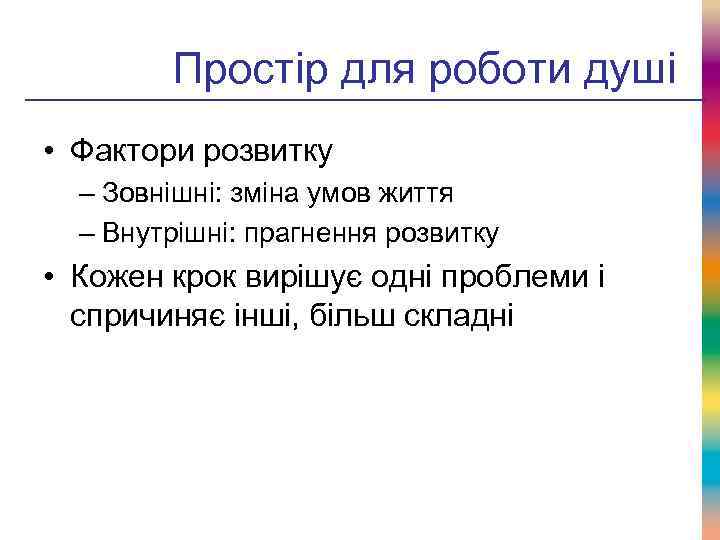 Простір для роботи душі

• Фактори розвитку
– Зовнішні: зміна умов життя
– Внутрішні: прагнення розвитку
• Кожен крок вирішує одні проблеми і спричиняє інші, більш складні